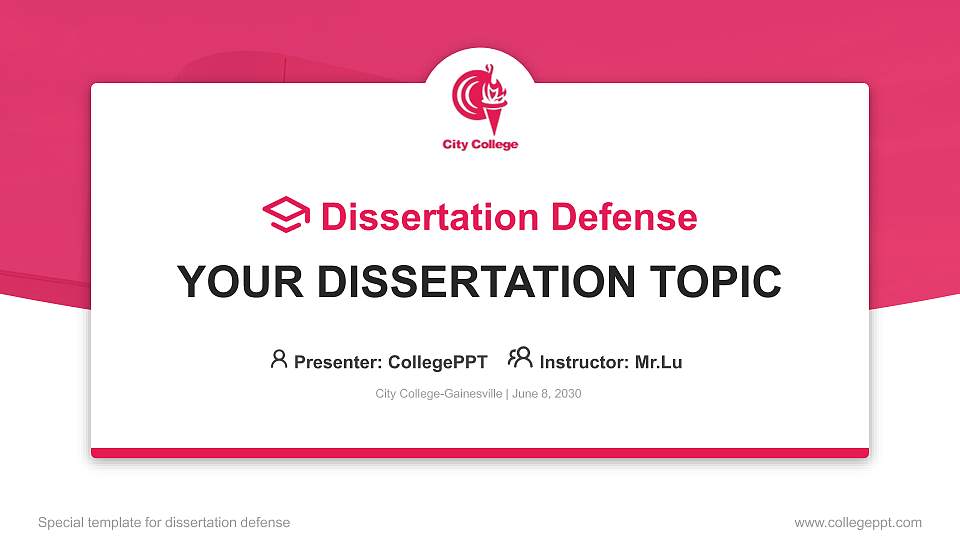 City College

Dissertation Defense

YOUR DISSERTATION TOPIC

Presenter: CollegePPT Instructor: Mr.Lu

City College-Gainesville | June 8, 2030

Special template for dissertation defense

www.collegeppt.com